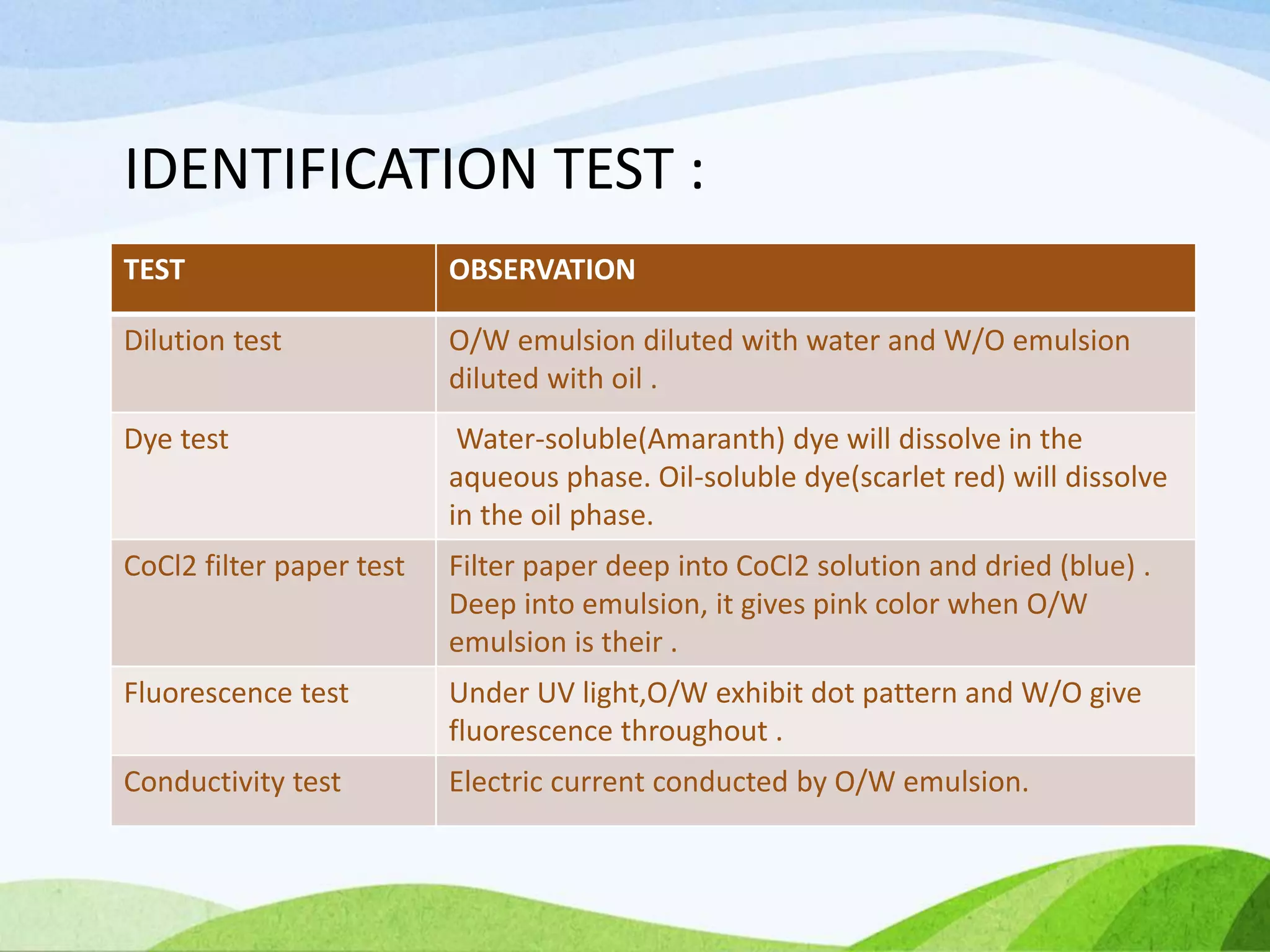 IDENTIFICATION TEST :

| TEST | OBSERVATION |
|---|---|
| Dilution test | O/W emulsion diluted with water and W/O emulsion diluted with oil . |
| Dye test | Water-soluble(Amaranth) dye will dissolve in the aqueous phase. Oil-soluble dye(scarlet red) will dissolve in the oil phase. |
| CoCl2 filter paper test | Filter paper deep into CoCl2 solution and dried (blue) . Deep into emulsion, it gives pink color when O/W emulsion is their . |
| Fluorescence test | Under UV light,O/W exhibit dot pattern and W/O give fluorescence throughout . |
| Conductivity test | Electric current conducted by O/W emulsion. |